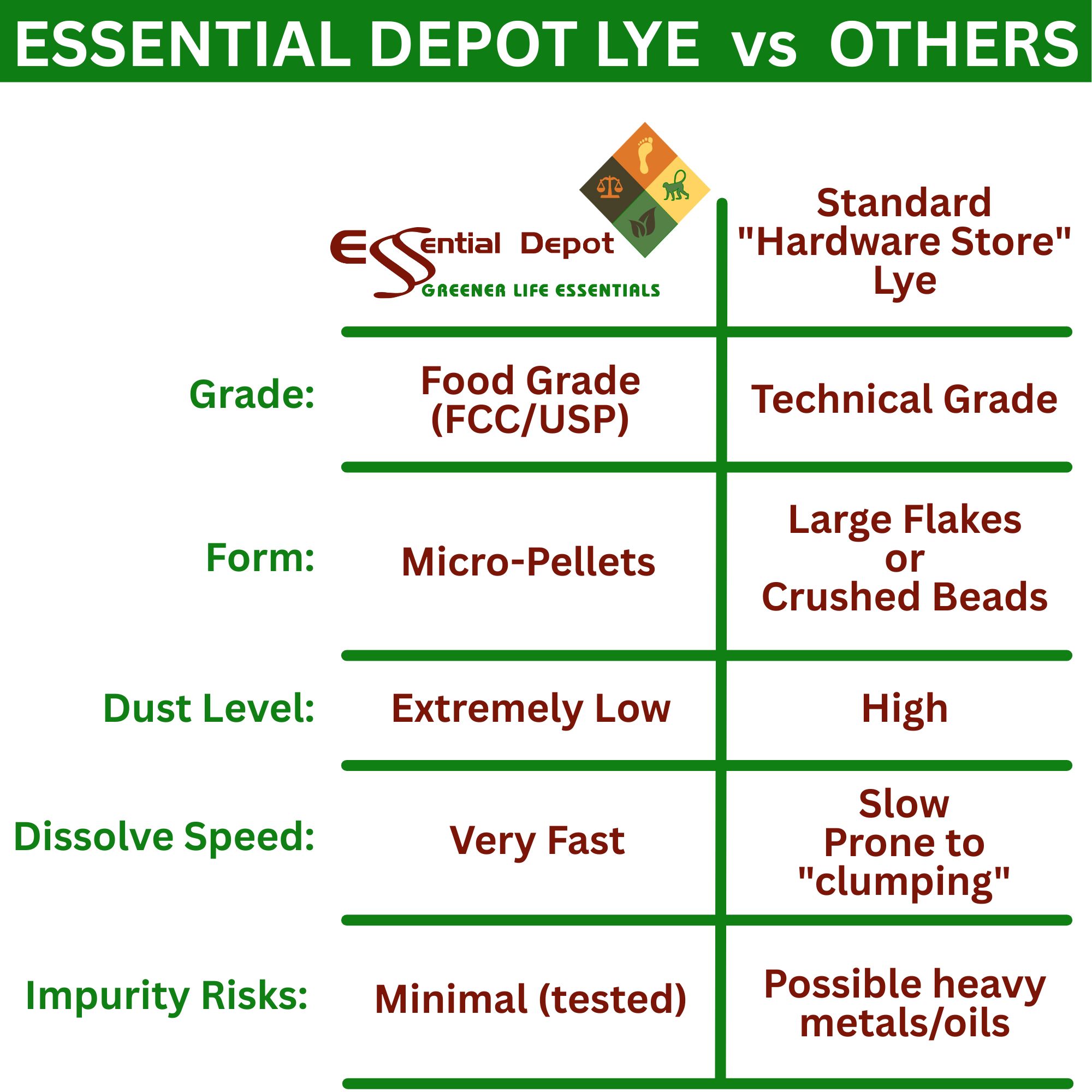 ESSENTIAL DEPOT LYE vs OTHERS

| | Essential Depot GREENER LIFE ESSENTIALS | Standard "Hardware Store" Lye |
|---|---|---|
| Grade: | Food Grade (FCC/USP) | Technical Grade |
| Form: | Micro-Pellets | Large Flakes or Crushed Beads |
| Dust Level: | Extremely Low | High |
| Dissolve Speed: | Very Fast | Slow Prone to "clumping" |
| Impurity Risks: | Minimal (tested) | Possible heavy metals/oils |